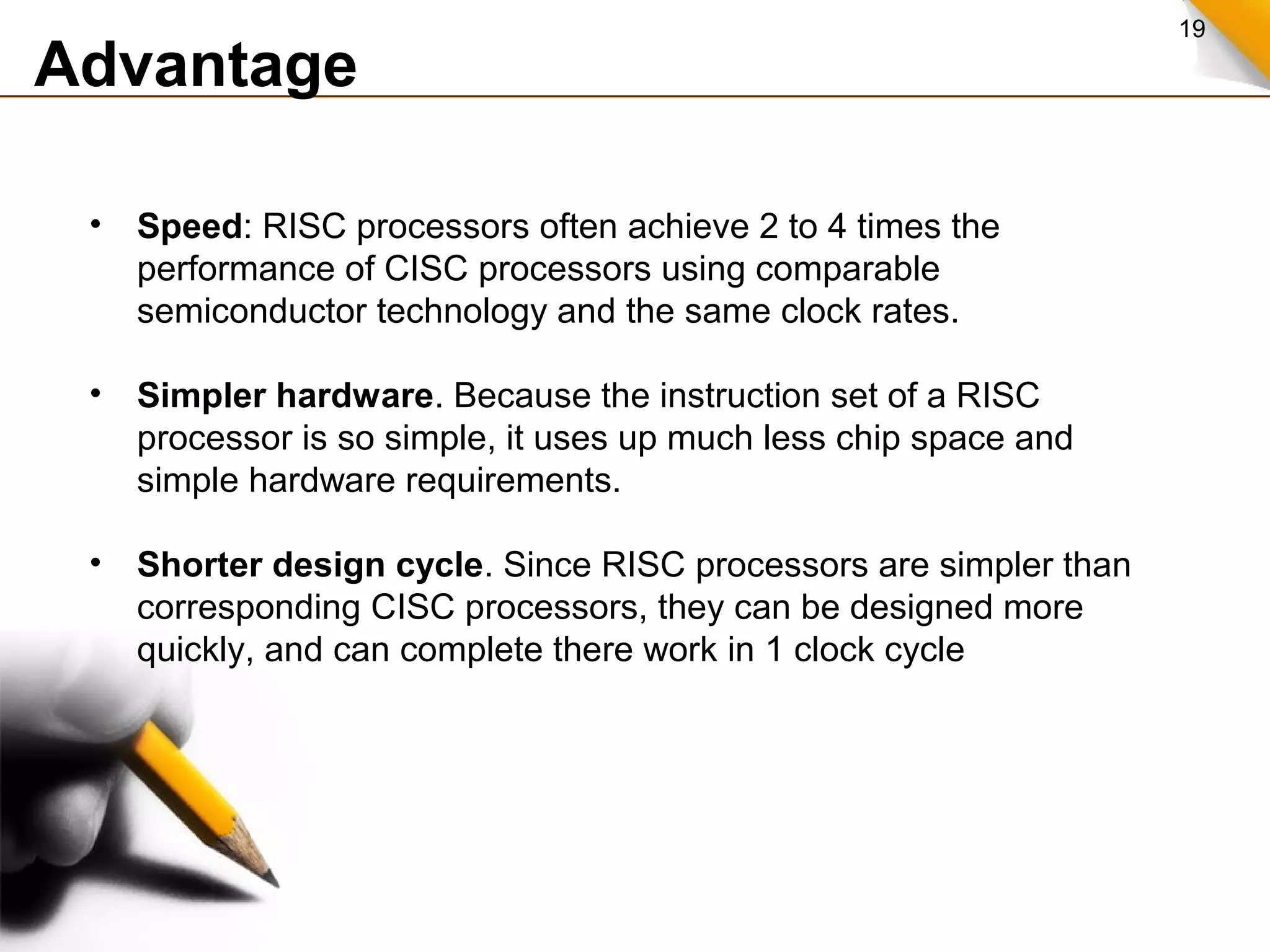 19

Advantage

• Speed: RISC processors often achieve 2 to 4 times the performance of CISC processors using comparable semiconductor technology and the same clock rates.

• Simpler hardware. Because the instruction set of a RISC processor is so simple, it uses up much less chip space and simple hardware requirements.

• Shorter design cycle. Since RISC processors are simpler than corresponding CISC processors, they can be designed more quickly, and can complete there work in 1 clock cycle